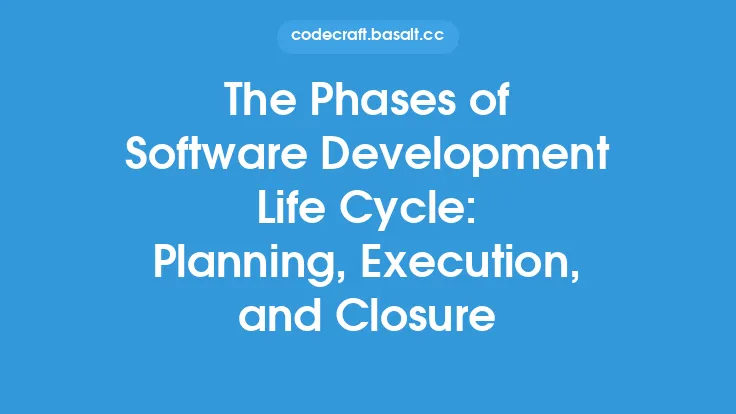 codecraft.basalt.cc

The Phases of Software Development Life Cycle: Planning, Execution, and Closure